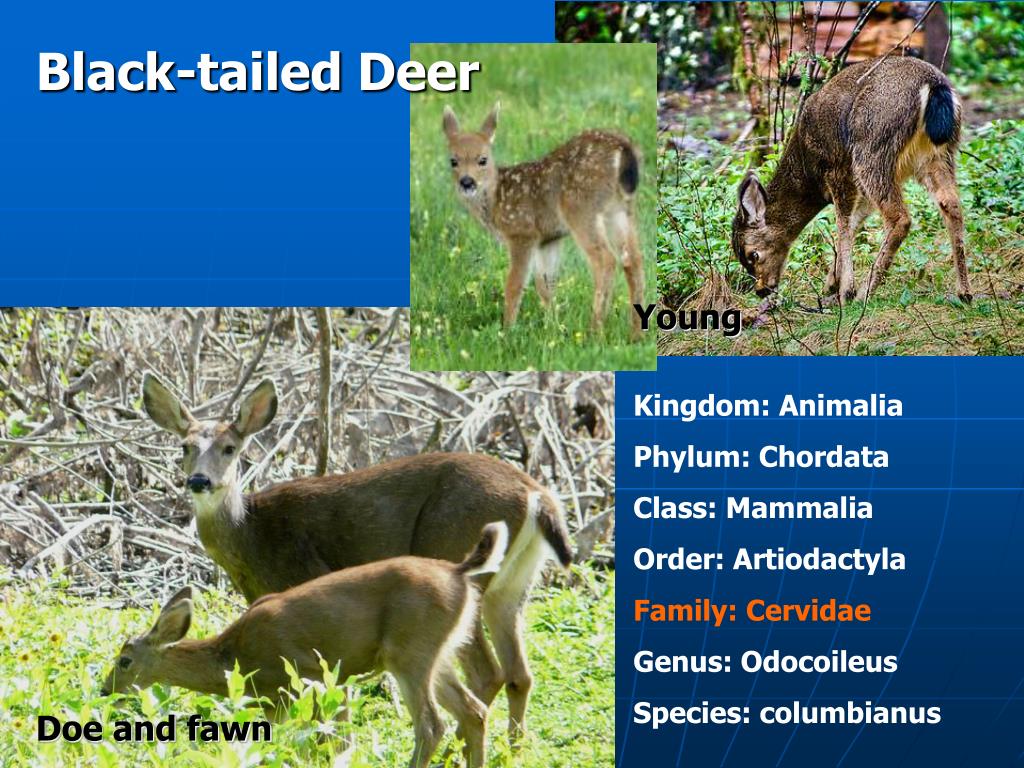 Black-tailed Deer

Young

Kingdom: Animalia

Phylum: Chordata

Class: Mammalia

Order: Artiodactyla

Family: Cervidae

Genus: Odocoileus

Species: columbianus

Doe and fawn